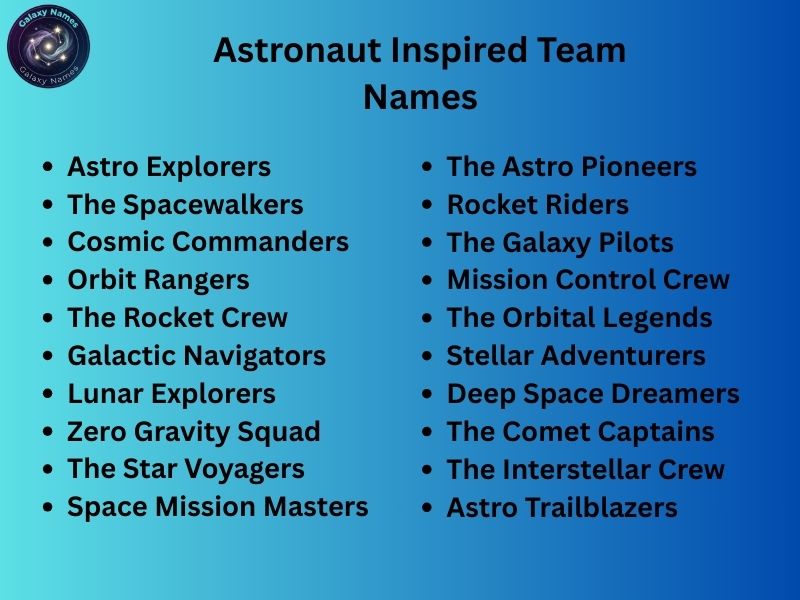 Galaxy Names
Galaxy Names

Astronaut Inspired Team Names

- Astro Explorers
- The Spacewalkers
- Cosmic Commanders
- Orbit Rangers
- The Rocket Crew
- Galactic Navigators
- Lunar Explorers
- Zero Gravity Squad
- The Star Voyagers
- Space Mission Masters

- The Astro Pioneers
- Rocket Riders
- The Galaxy Pilots
- Mission Control Crew
- The Orbital Legends
- Stellar Adventurers
- Deep Space Dreamers
- The Comet Captains
- The Interstellar Crew
- Astro Trailblazers